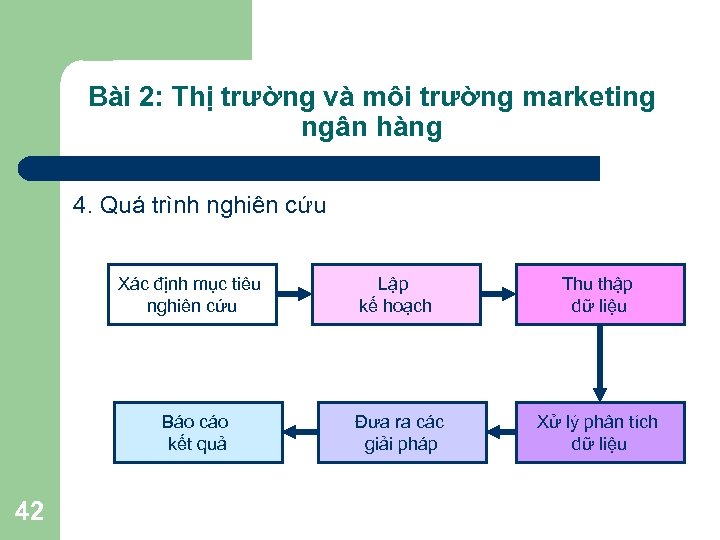 Bài 2: Thị trường và môi trường marketing ngân hàng

4. Quá trình nghiên cứu

Xác định mục tiêu nghiên cứu

Lập kế hoạch

Thu thập dữ liệu

Xử lý phân tích dữ liệu

Đưa ra các giải pháp

Báo cáo kết quả

42